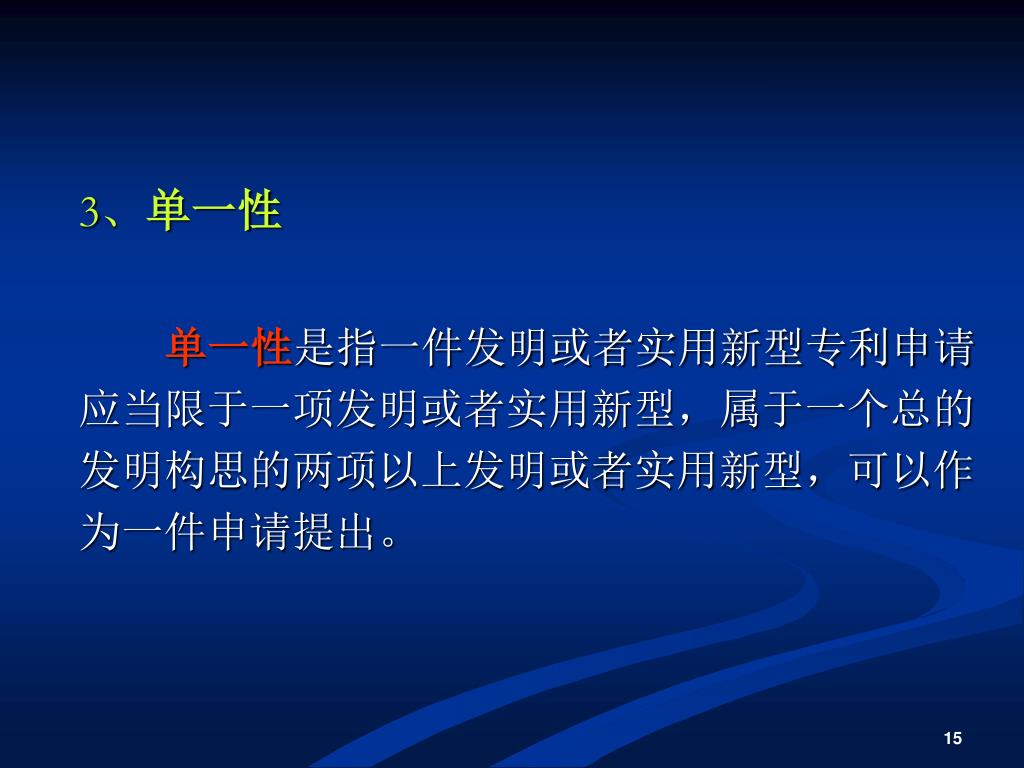 3、单一性

单一性是指一件发明或者实用新型专利申请应当限于一项发明或者实用新型，属于一个总的发明构思的两项以上发明或者实用新型，可以作为一件申请提出。

15